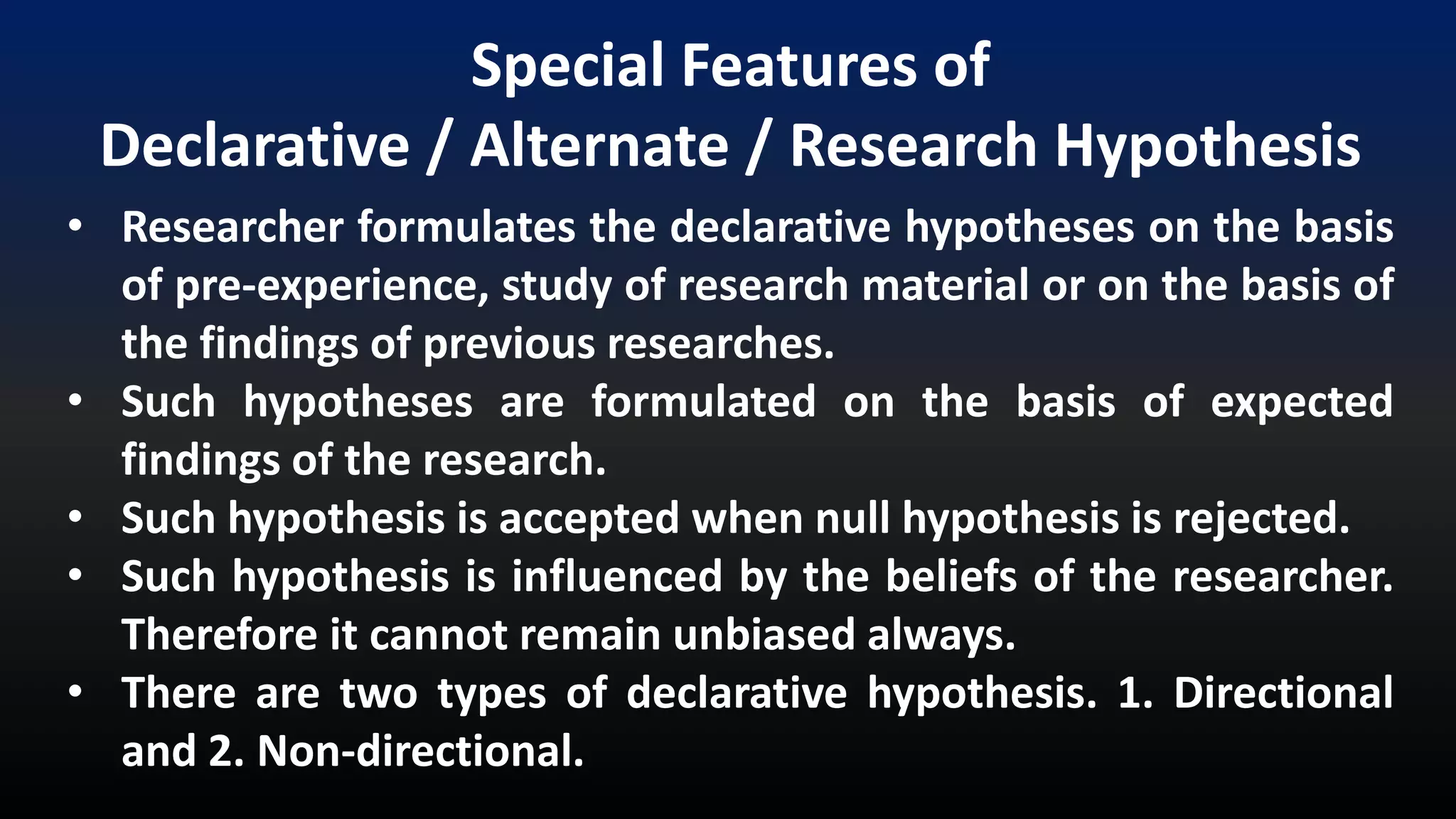 Special Features of
Declarative / Alternate / Research Hypothesis

• Researcher formulates the declarative hypotheses on the basis of pre-experience, study of research material or on the basis of the findings of previous researches.
• Such hypotheses are formulated on the basis of expected findings of the research.
• Such hypothesis is accepted when null hypothesis is rejected.
• Such hypothesis is influenced by the beliefs of the researcher. Therefore it cannot remain unbiased always.
• There are two types of declarative hypothesis. 1. Directional and 2. Non-directional.